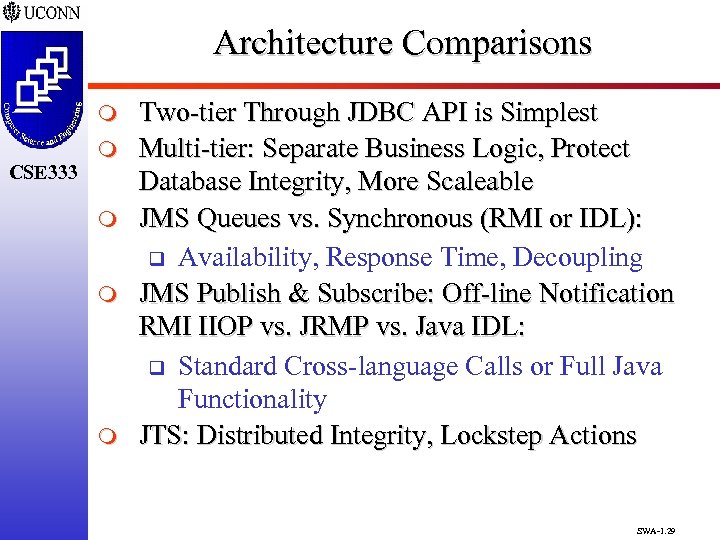 UCONN

Computer Science and Engineering

CSE333

Architecture Comparisons

Two-tier Through JDBC API is Simplest

Multi-tier: Separate Business Logic, Protect Database Integrity, More Scaleable

JMS Queues vs. Synchronous (RMI or IDL):

Availability, Response Time, Decoupling

JMS Publish & Subscribe: Off-line Notification RMI IIOP vs. JRMP vs. Java IDL:

Standard Cross-language Calls or Full Java Functionality

JTS: Distributed Integrity, Lockstep Actions

SWA-1.29